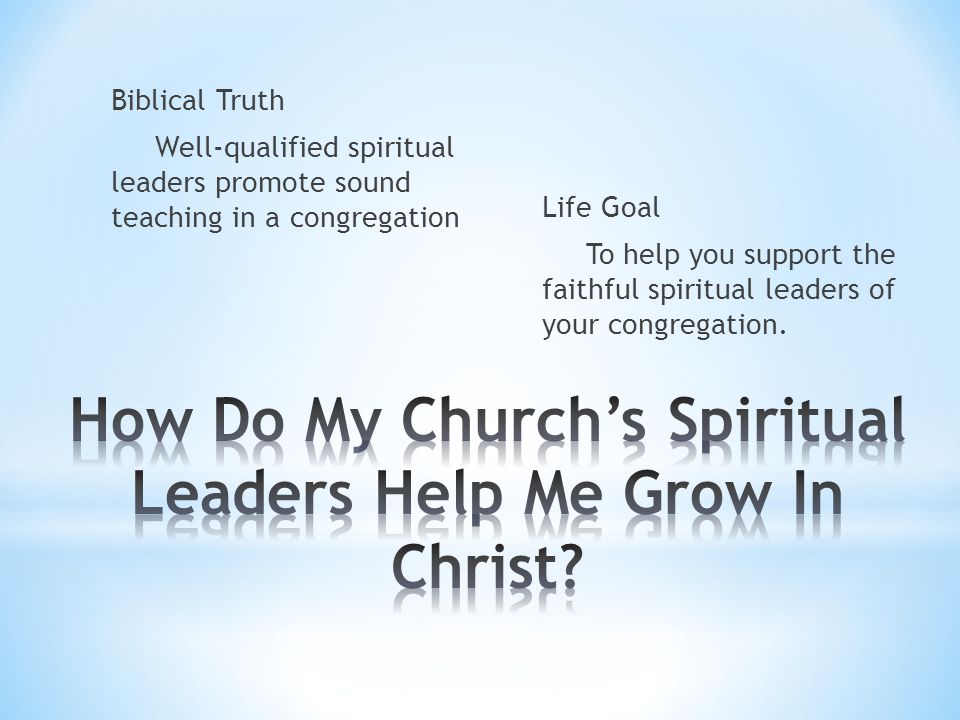 Biblical Truth

Well-qualified spiritual leaders promote sound teaching in a congregation

Life Goal

To help you support the faithful spiritual leaders of your congregation.

How Do My Church's Spiritual Leaders Help Me Grow In Christ?